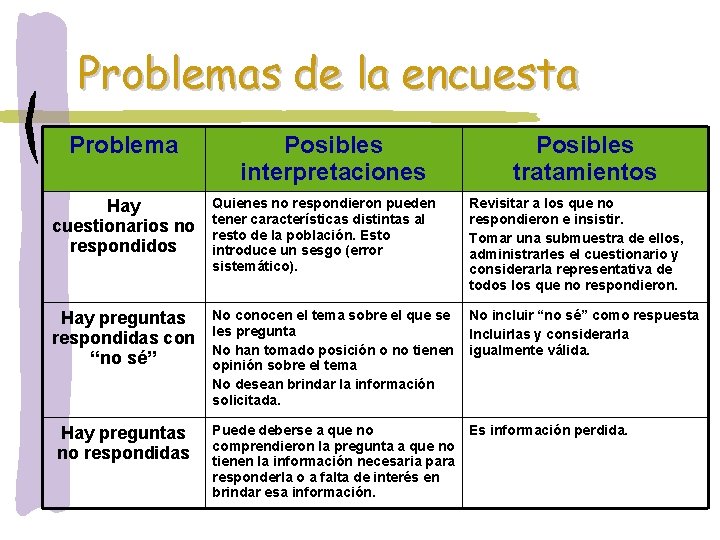 Problemas de la encuesta

| Problema | Posibles interpretaciones | Posibles tratamientos |
|---|---|---|
| Hay cuestionarios no respondidos | Quienes no respondieron pueden tener características distintas al resto de la población. Esto introduce un sesgo (error sistemático). | Revisitar a los que no respondieron e insistir. Tomar una submuestra de ellos, administrarles el cuestionario y considerarla representativa de todos los que no respondieron. |
| Hay preguntas respondidas con "no sé" | No conocen el tema sobre el que se les pregunta No han tomado posición o no tienen opinión sobre el tema No desean brindar la información solicitada. | No incluir "no sé" como respuesta Incluirlas y considerarla igualmente válida. |
| Hay preguntas no respondidas | Puede deberse a que no comprendieron la pregunta a que no tienen la información necesaria para responderla o a falta de interés en brindar esa información. | Es información perdida. |